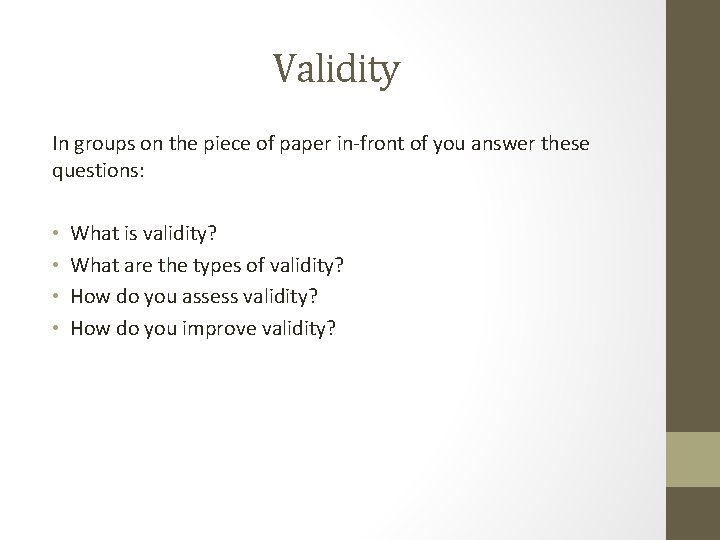 Validity

In groups on the piece of paper in-front of you answer these questions:

• What is validity?
• What are the types of validity?
• How do you assess validity?
• How do you improve validity?